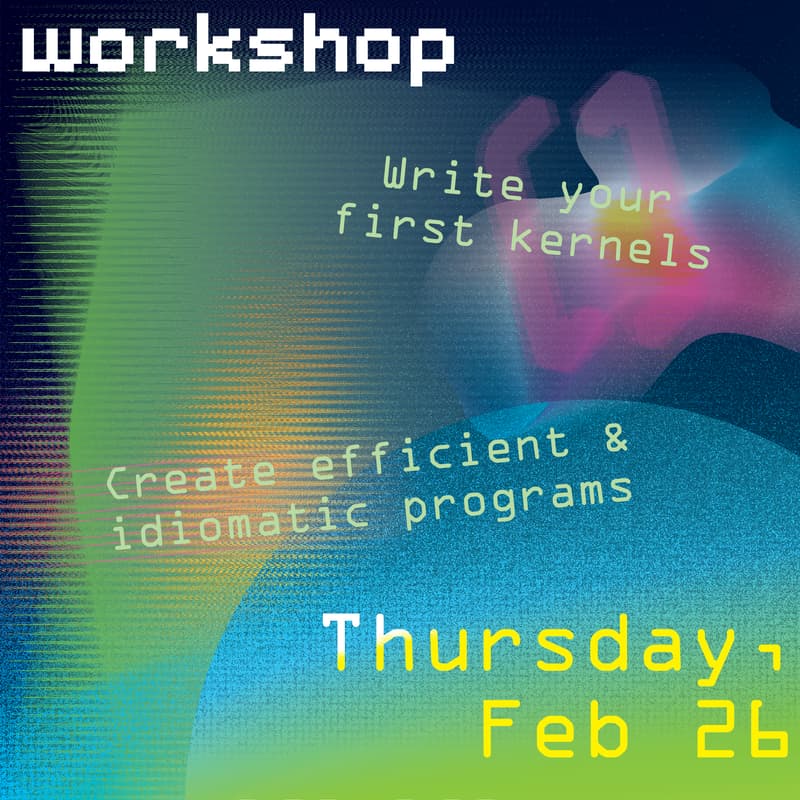 workshop

Write your first kernels

Create efficient & idiomatic programs

Thursday, Feb 26